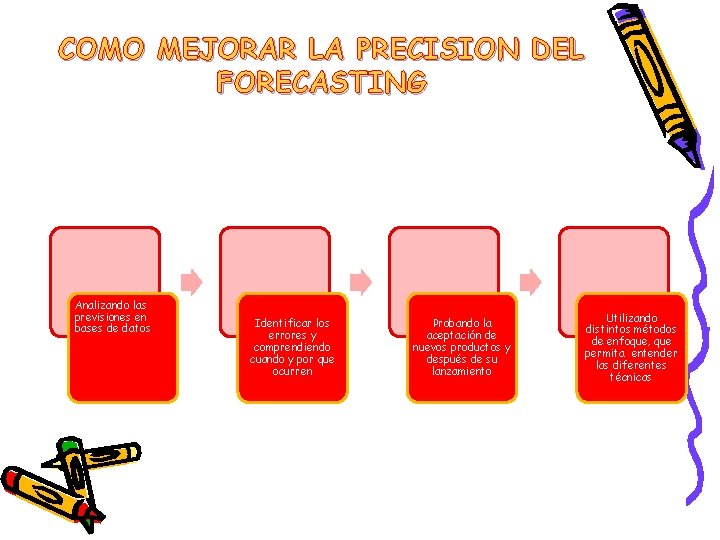 COMO MEJORAR LA PRECISION DEL FORECASTING

Analizando las previsiones en bases de datos

Identificar los errores y comprendiendo cuando y por que ocurren

Probando la aceptación de nuevos productos y después de su lanzamiento

Utilizando distintos métodos de enfoque, que permita entender las diferentes técnicas